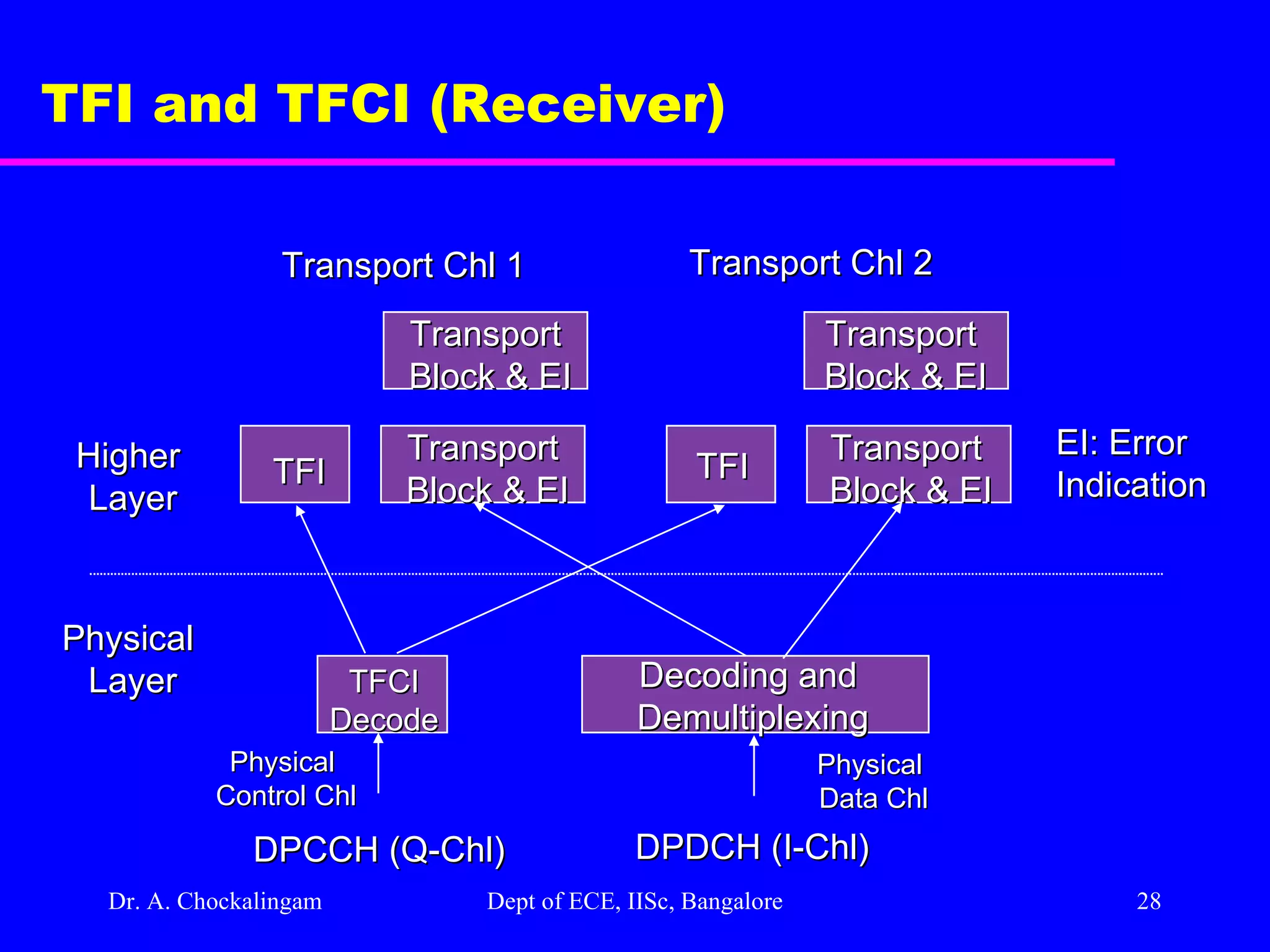 TFI and TFCI (Receiver)

Transport Chl 1

Transport Chl 2

Transport Block & EI

Transport Block & EI

Higher Layer

TFI

Transport Block & EI

TFI

Transport Block & EI

EI: Error Indication

Physical Layer

TFCI Decode

Decoding and Demultiplexing

Physical Control Chl

Physical Data Chl

DPCCH (Q-Chl)

DPDCH (I-Chl)

Dr. A. Chockalingam

Dept of ECE, IISc, Bangalore

28